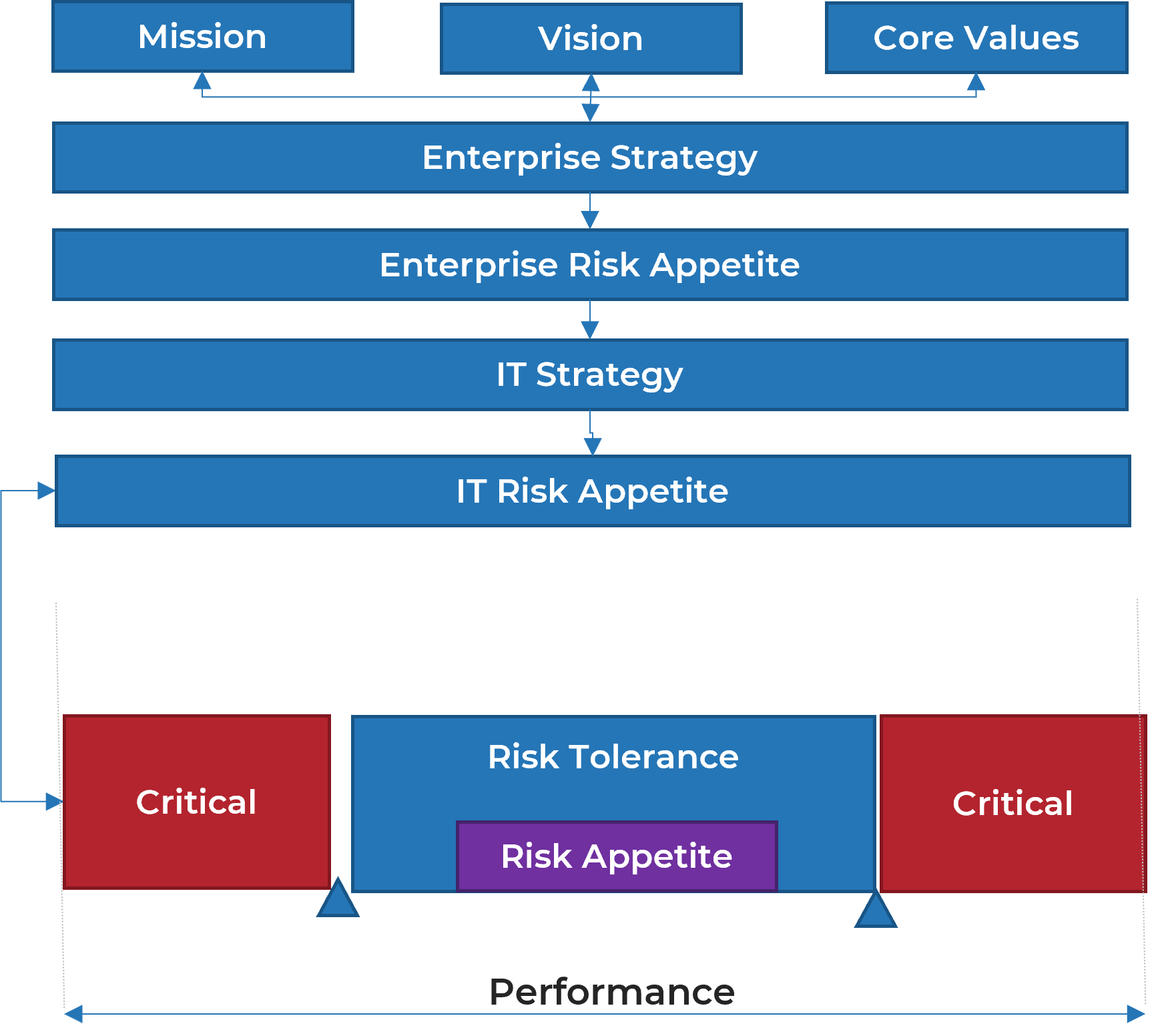 Mission

Vision

Core Values

Enterprise Strategy

Enterprise Risk Appetite

IT Strategy

IT Risk Appetite

Critical

Risk Tolerance

Risk Appetite

Critical

Performance